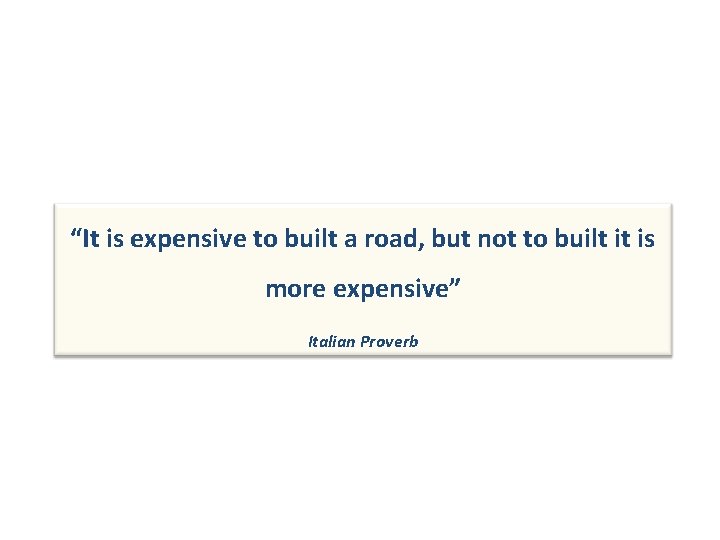 “It is expensive to built a road, but not to built it is more expensive”

Italian Proverb